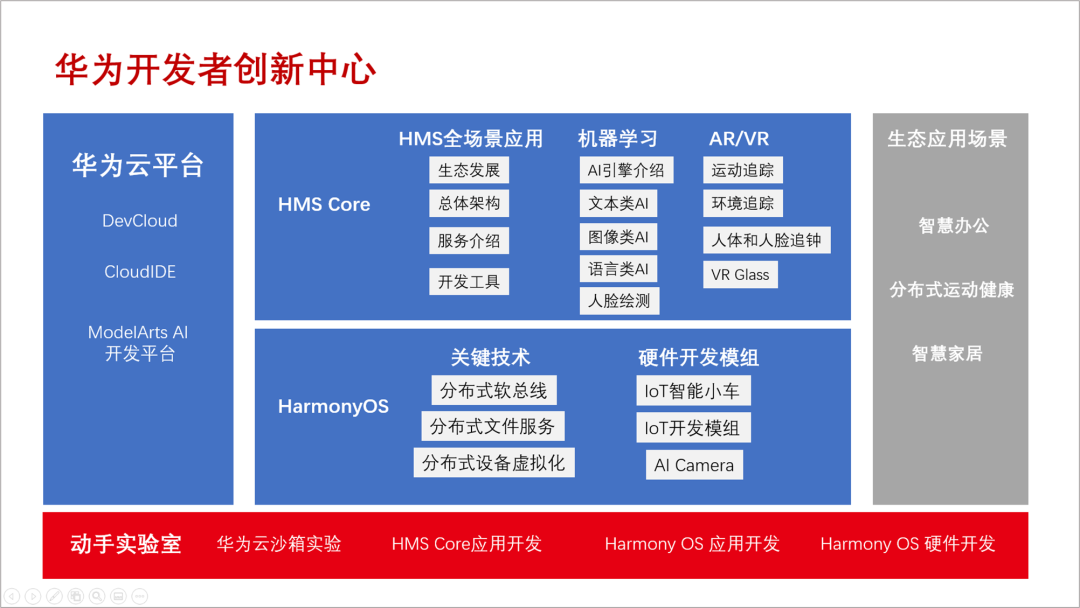 华为开发者创新中心

华为云平台

DevCloud

CloudIDE

ModelArts AI 开发平台

HMS Core

HMS全场景应用

生态发展

总体架构

服务介绍

开发工具

机器学习

AI引擎介绍

文本类AI

图像类AI

语言类AI

人脸绘测

AR/VR

运动追踪

环境追踪

人体和人脸追钟

VR Glass

HarmonyOS

关键技术

分布式软总线

分布式文件服务

分布式设备虚拟化

硬件开发模组

IoT智能小车

IoT开发模组

AI Camera

生态应用场景

智慧办公

分布式运动健康

智慧家居

动手实验室 华为云沙箱实验 HMS Core应用开发 Harmony OS 应用开发 Harmony OS 硬件开发